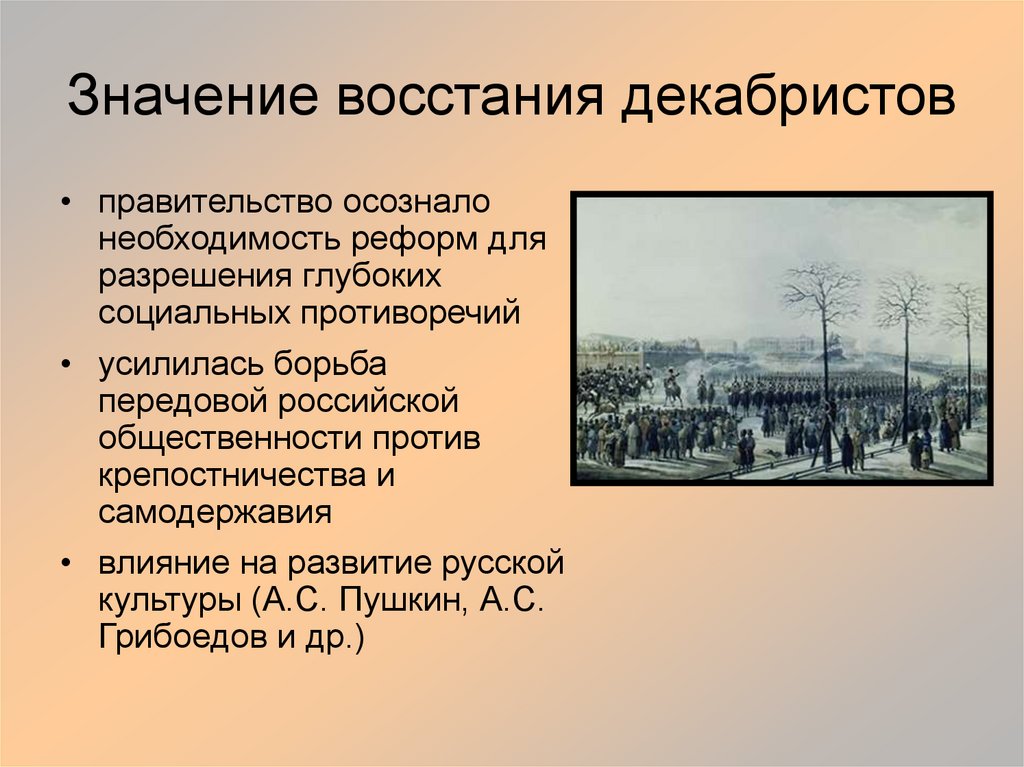 Значение восстания декабристов

• правительство осознало необходимость реформ для разрешения глубоких социальных противоречий

• усилилась борьба передовой российской общественности против крепостничества и самодержавия

• влияние на развитие русской культуры (А.С. Пушкин, А.С. Грибоедов и др.)